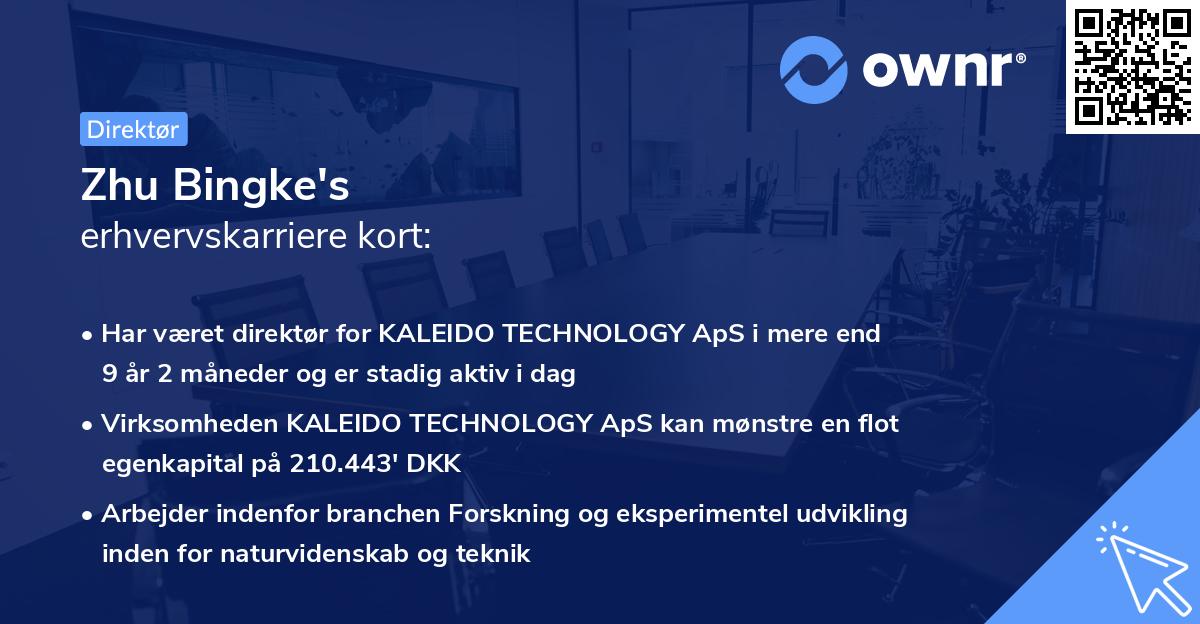 ownr®

Direktør

Zhu Bingke's
erhvervskarriere kort:

• Har været direktør for KALEIDO TECHNOLOGY ApS i mere end 9 år 2 måneder og er stadig aktiv i dag

• Virksomheden KALEIDO TECHNOLOGY ApS kan mønstre en flot egenkapital på 210.443' DKK

• Arbejder indenfor branchen Forskning og eksperimentel udvikling inden for naturvidenskab og teknik